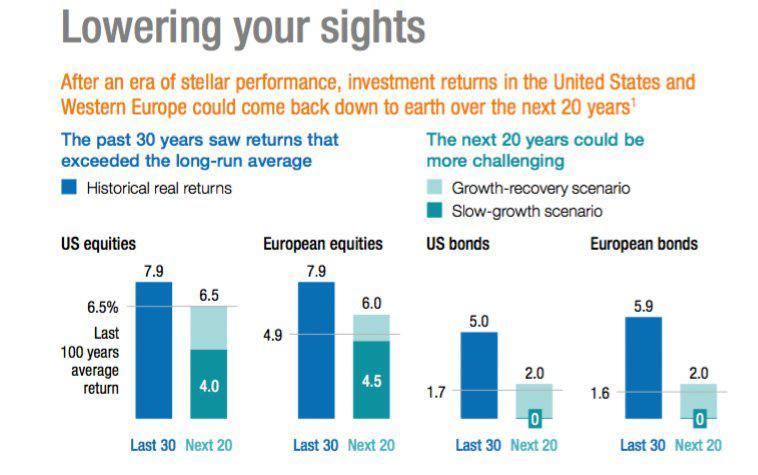 Lowering your sights

After an era of stellar performance, investment returns in the United States and Western Europe could come back down to earth over the next 20 years$^1$

The past 30 years saw returns that exceeded the long-run average

Historical real returns

The next 20 years could be more challenging

Growth-recovery scenario

Slow-growth scenario

US equities

7.9

6.5

6.5%

Last 100 years average return

4.0

Last 30 Next 20

European equities

7.9

6.0

4.9

4.5

Last 30 Next 20

US bonds

5.0

2.0

1.7

0

Last 30 Next 20

European bonds

5.9

2.0

1.6

0

Last 30 Next 20